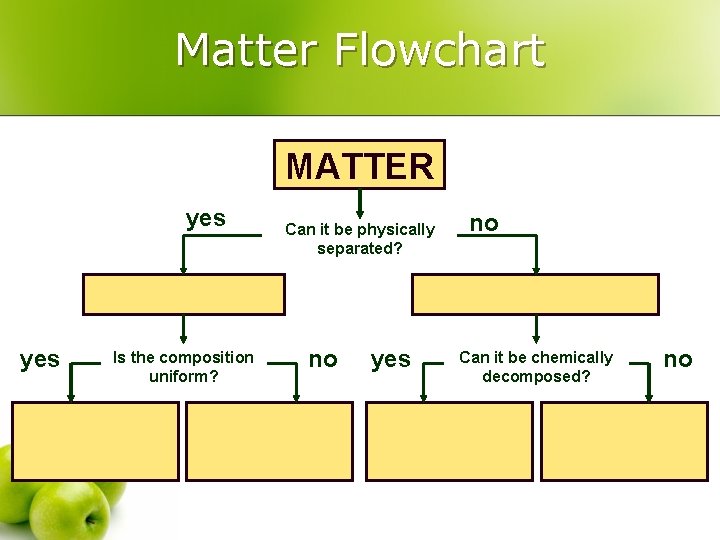 Matter Flowchart

MATTER

yes

Can it be physically separated?

no

yes

Is the composition uniform?

no

yes

Can it be chemically decomposed?

no